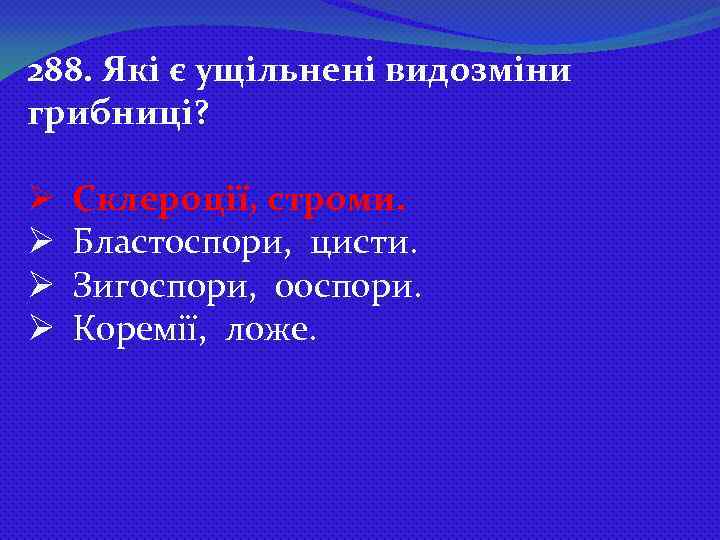 288. Які є ущільнені видозміни грибниці?

➢ Склероції, строми.
➢ Бластоспори, цисти.
➢ Зигоспори, ооспори.
➢ Коремії, ложе.